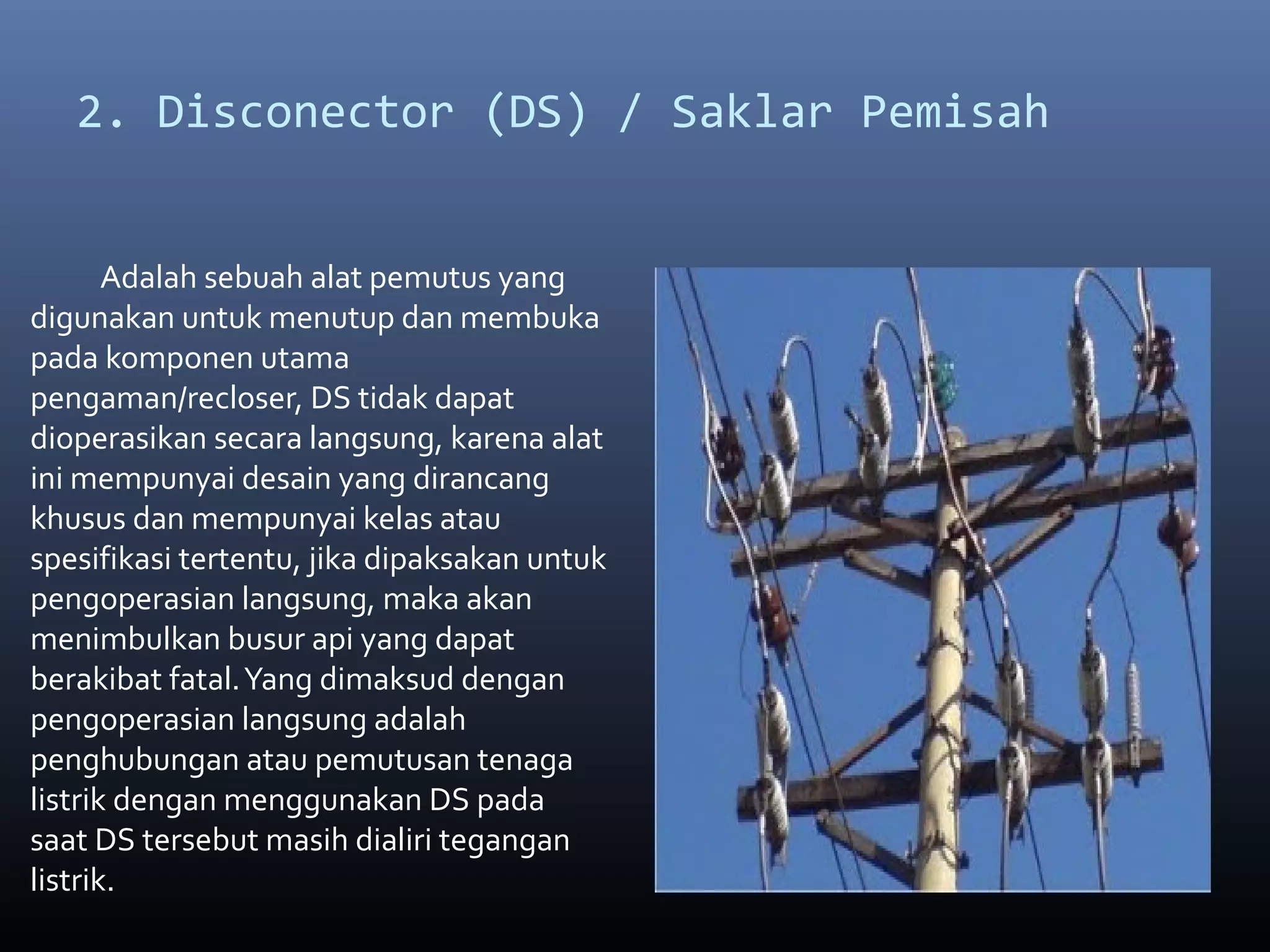 2. Disconector (DS) / Saklar Pemisah

Adalah sebuah alat pemutus yang digunakan untuk menutup dan membuka pada komponen utama pengaman/recloser, DS tidak dapat dioperasikan secara langsung, karena alat ini mempunyai desain yang dirancang khusus dan mempunyai kelas atau spesifikasi tertentu, jika dipaksakan untuk pengoperasian langsung, maka akan menimbulkan busur api yang dapat berakibat fatal. Yang dimaksud dengan pengoperasian langsung adalah penghubungan atau pemutusan tenaga listrik dengan menggunakan DS pada saat DS tersebut masih dialiri tegangan listrik.